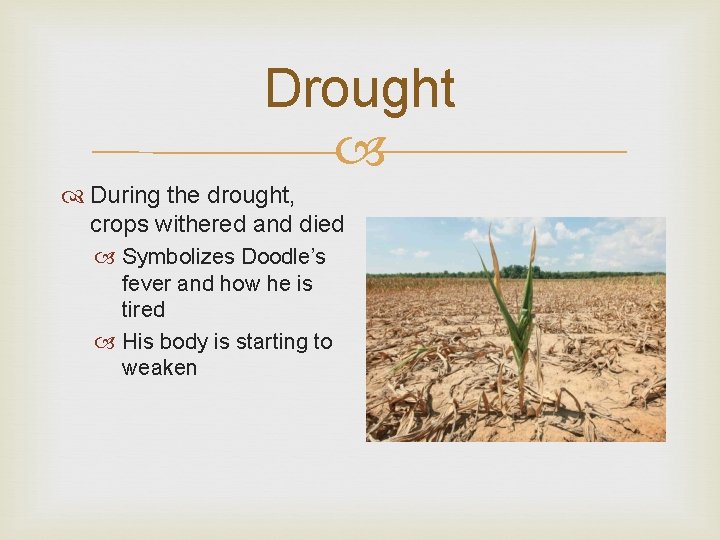 Drought

During the drought, crops withered and died

Symbolizes Doodle's fever and how he is tired

His body is starting to weaken